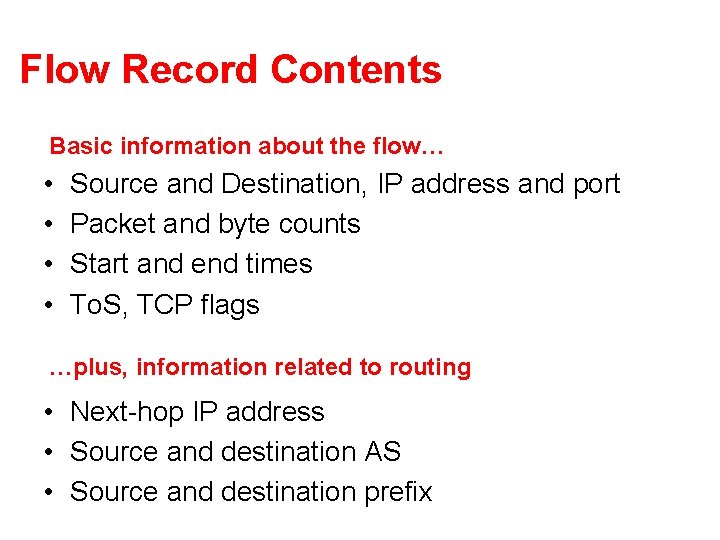 Flow Record Contents

Basic information about the flow…

• Source and Destination, IP address and port
• Packet and byte counts
• Start and end times
• ToS, TCP flags

…plus, information related to routing

• Next-hop IP address
• Source and destination AS
• Source and destination prefix